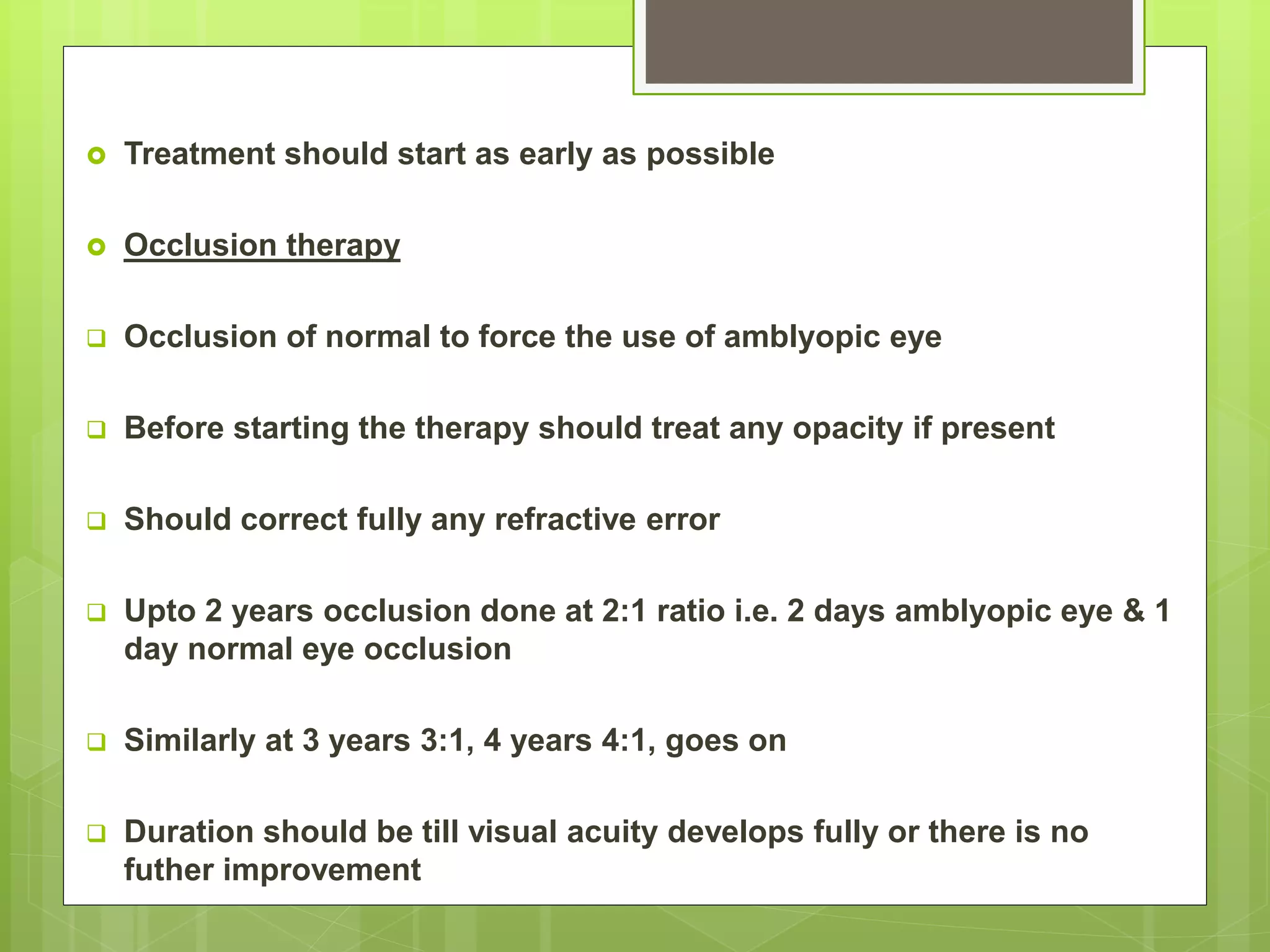 Treatment should start as early as possible

Occlusion therapy

Occlusion of normal to force the use of amblyopic eye

Before starting the therapy should treat any opacity if present

Should correct fully any refractive error

Upto 2 years occlusion done at 2:1 ratio i.e. 2 days amblyopic eye & 1 day normal eye occlusion

Similarly at 3 years 3:1, 4 years 4:1, goes on

Duration should be till visual acuity develops fully or there is no futher improvement